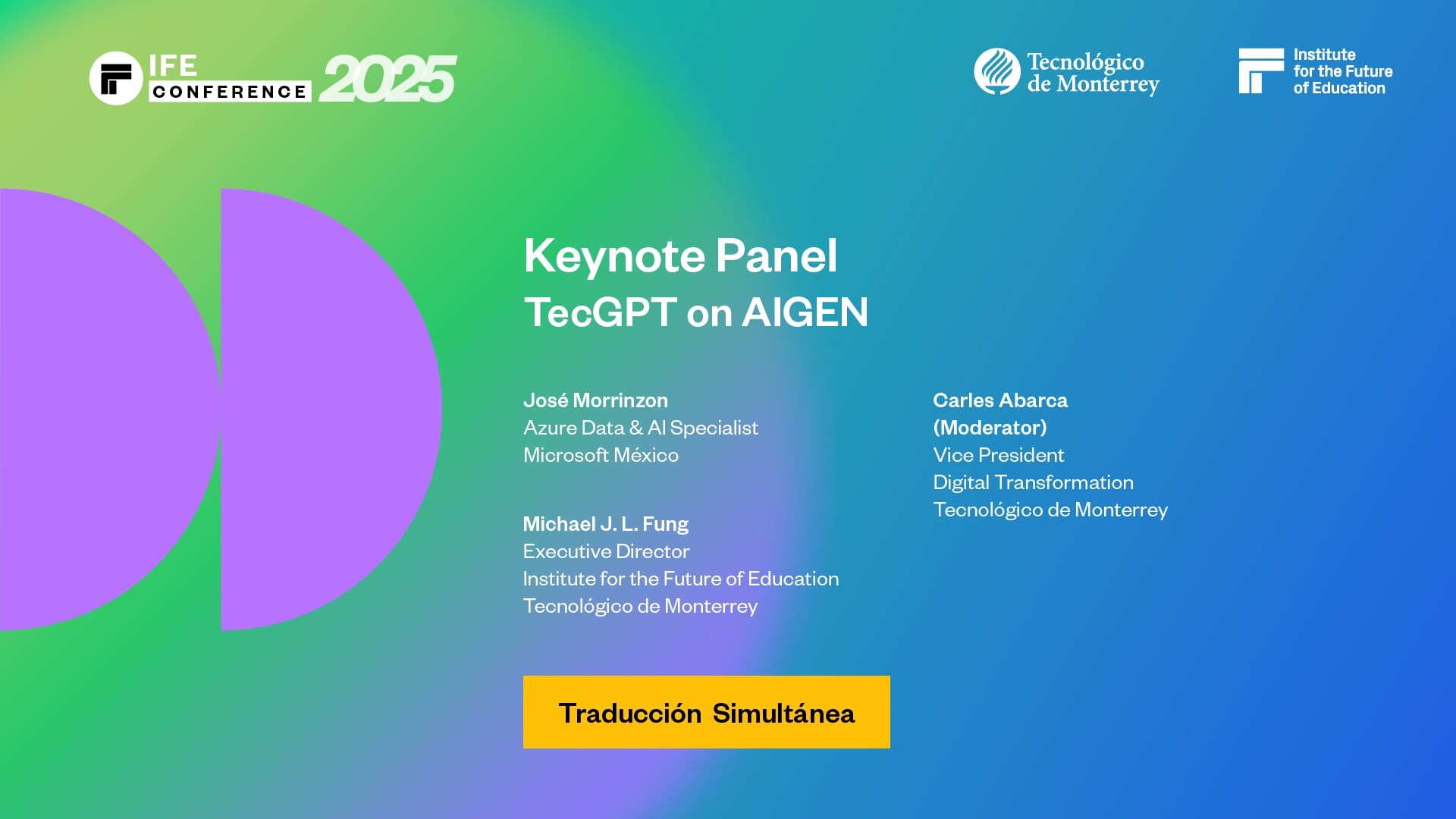 IFE CONFERENCE 2025

Tecnológico de Monterrey

Institute for the Future of Education

Keynote Panel
TecGPT on AIGEN

José Morrinzon
Azure Data & AI Specialist
Microsoft México

Michael J. L. Fung
Executive Director
Institute for the Future of Education
Tecnológico de Monterrey

Carles Abarca
(Moderator)
Vice President
Digital Transformation
Tecnológico de Monterrey

Traducción Simultánea